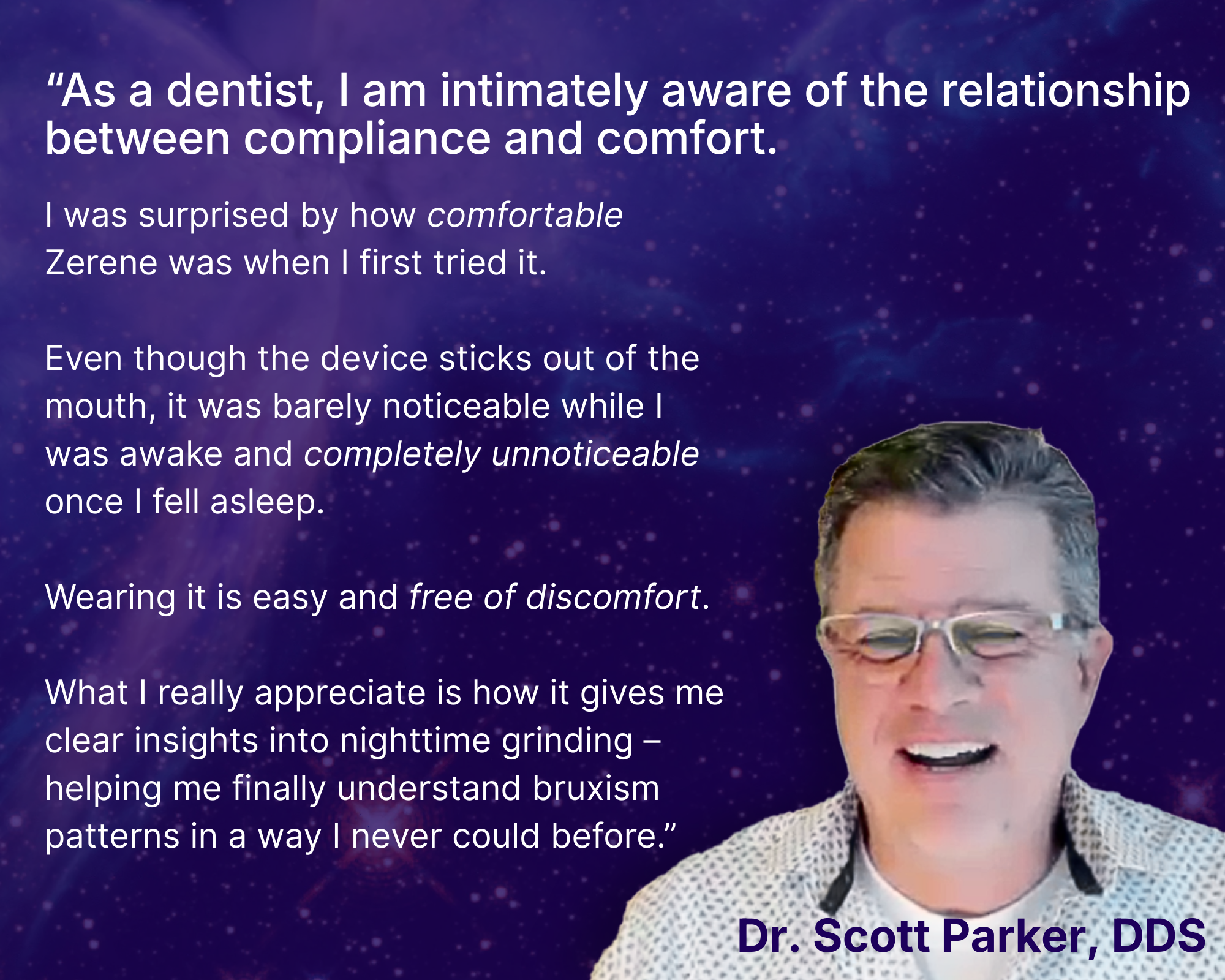 “As a dentist, I am intimately aware of the relationship between compliance and comfort.

I was surprised by how comfortable Zerene was when I first tried it.

Even though the device sticks out of the mouth, it was barely noticeable while I was awake and completely unnoticeable once I fell asleep.

Wearing it is easy and free of discomfort.

What I really appreciate is how it gives me clear insights into nighttime grinding – helping me finally understand bruxism patterns in a way I never could before.”

Dr. Scott Parker, DDS